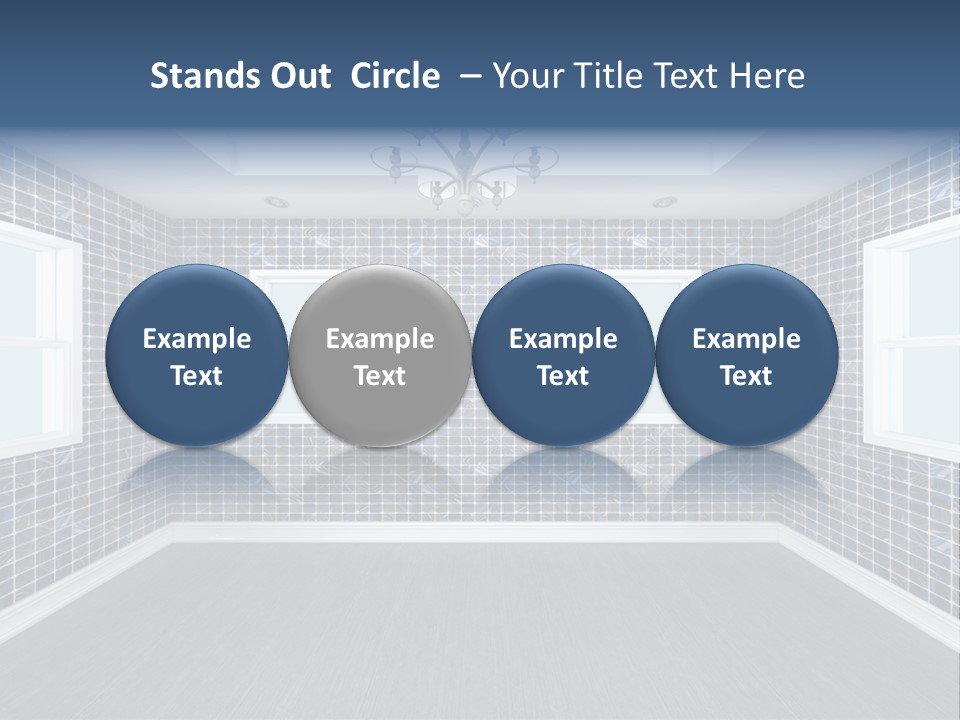 Stands Out  Circle  – Your Title Text Here

Example Text

Example Text

Example Text

Example Text